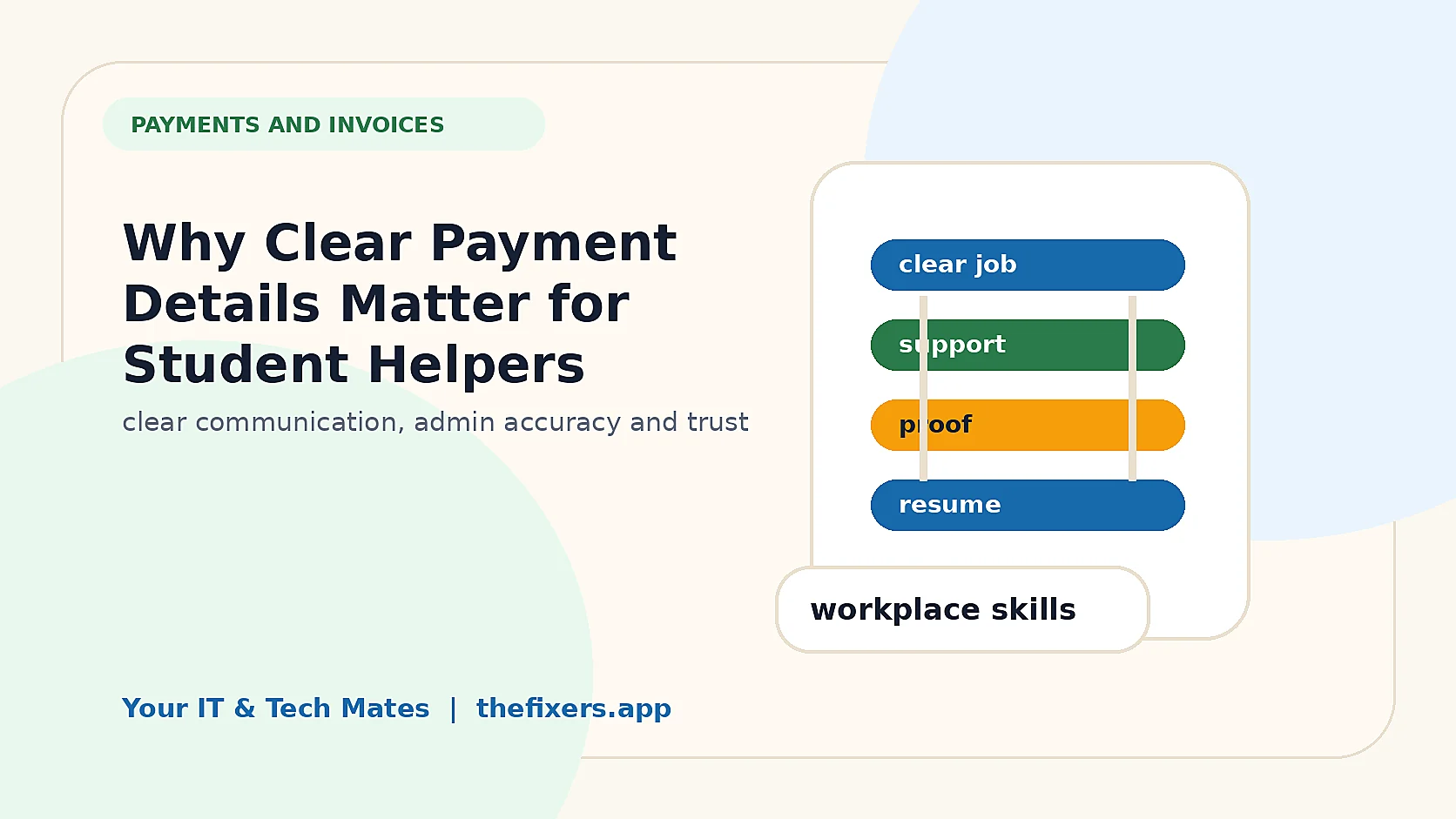 PAYMENTS AND INVOICES

Why Clear Payment Details Matter for Student Helpers

clear communication, admin accuracy and trust

clear job

support

proof

resume

workplace skills

Your IT & Tech Mates | thefixers.app